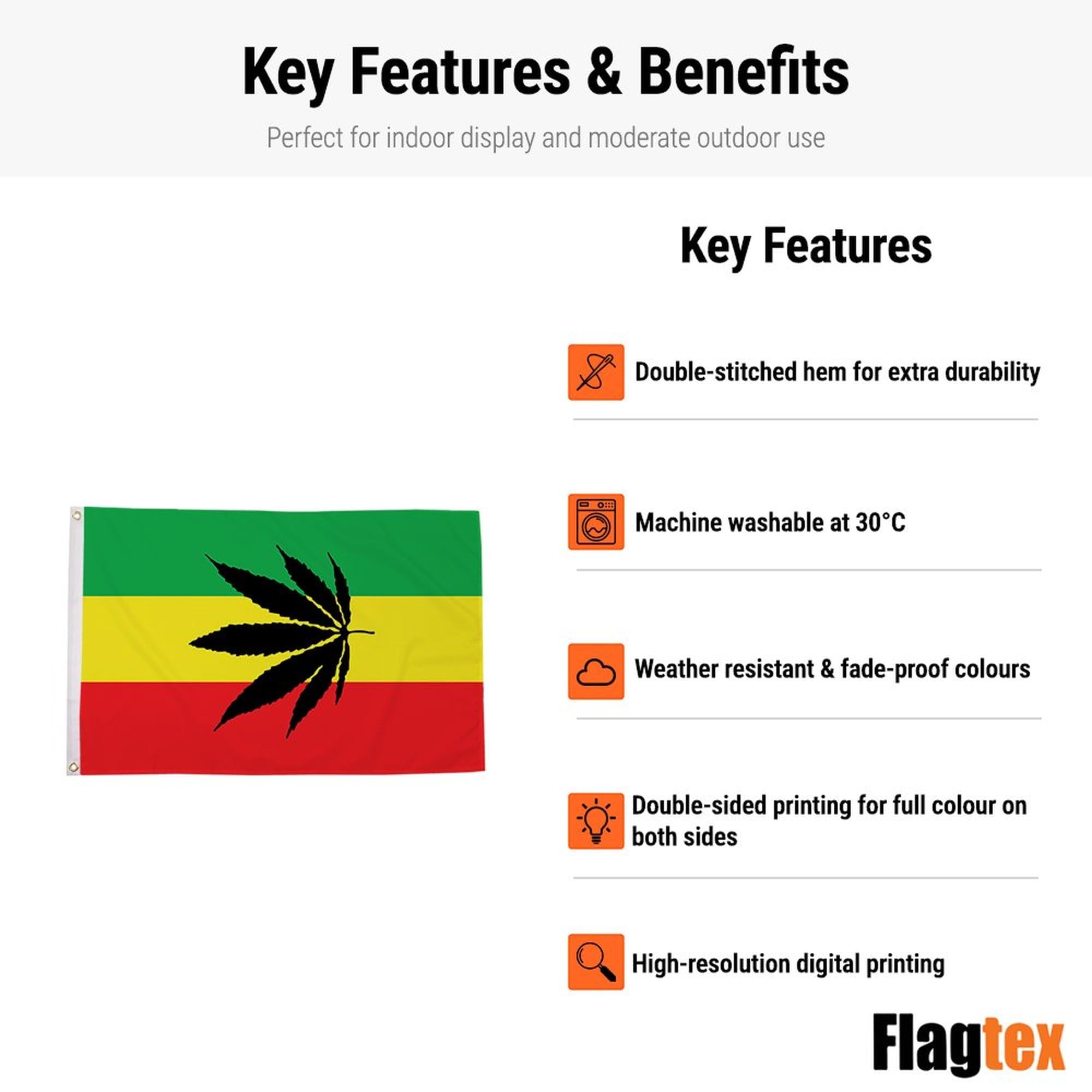 Key Features & Benefits

Perfect for indoor display and moderate outdoor use

Key Features

Double-stitched hem for extra durability

Machine washable at 30°C

Weather resistant & fade-proof colours

Double-sided printing for full colour on both sides

High-resolution digital printing

Flagtex